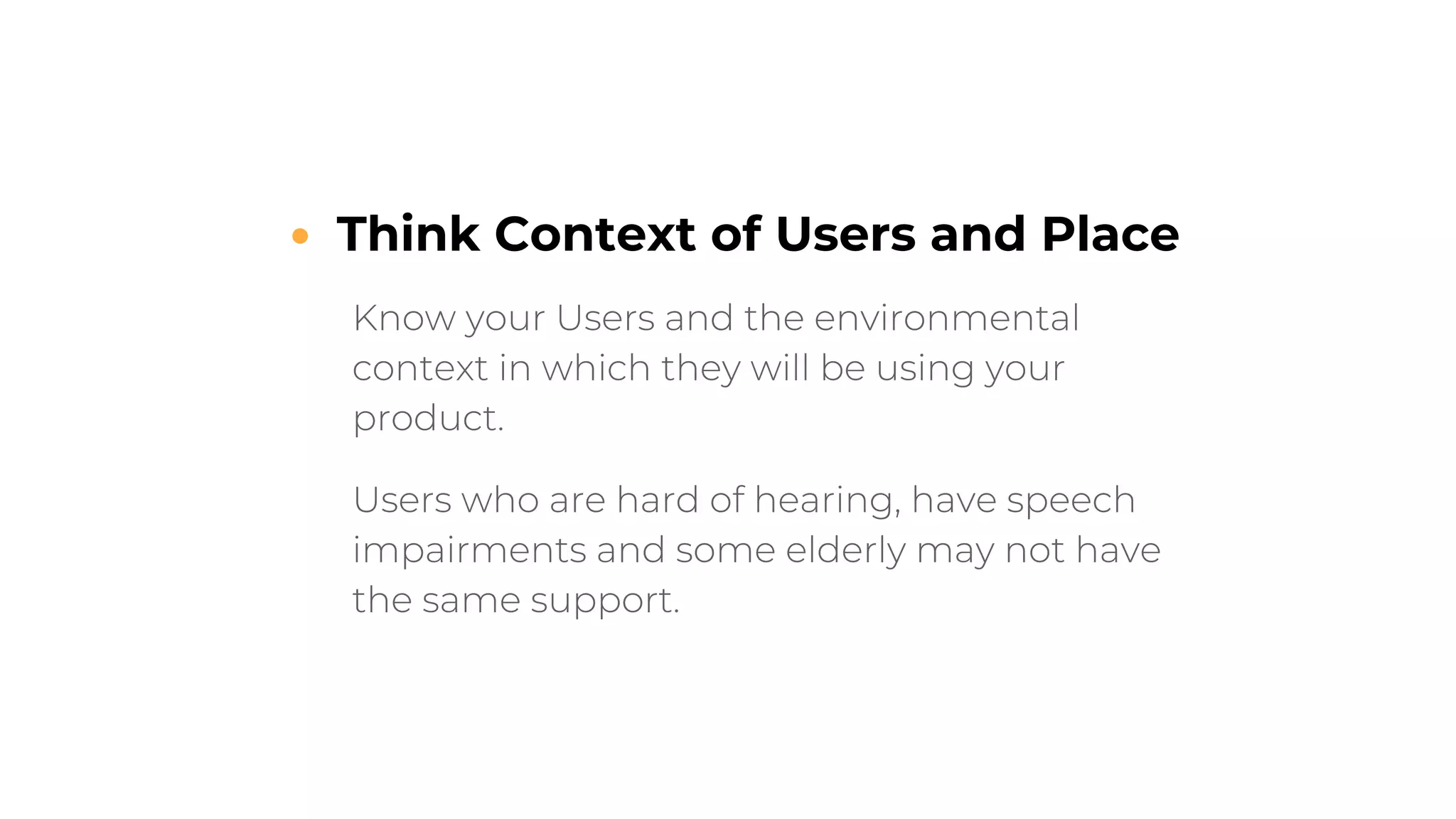 • Think Context of Users and Place

Know your Users and the environmental context in which they will be using your product.

Users who are hard of hearing, have speech impairments and some elderly may not have the same support.